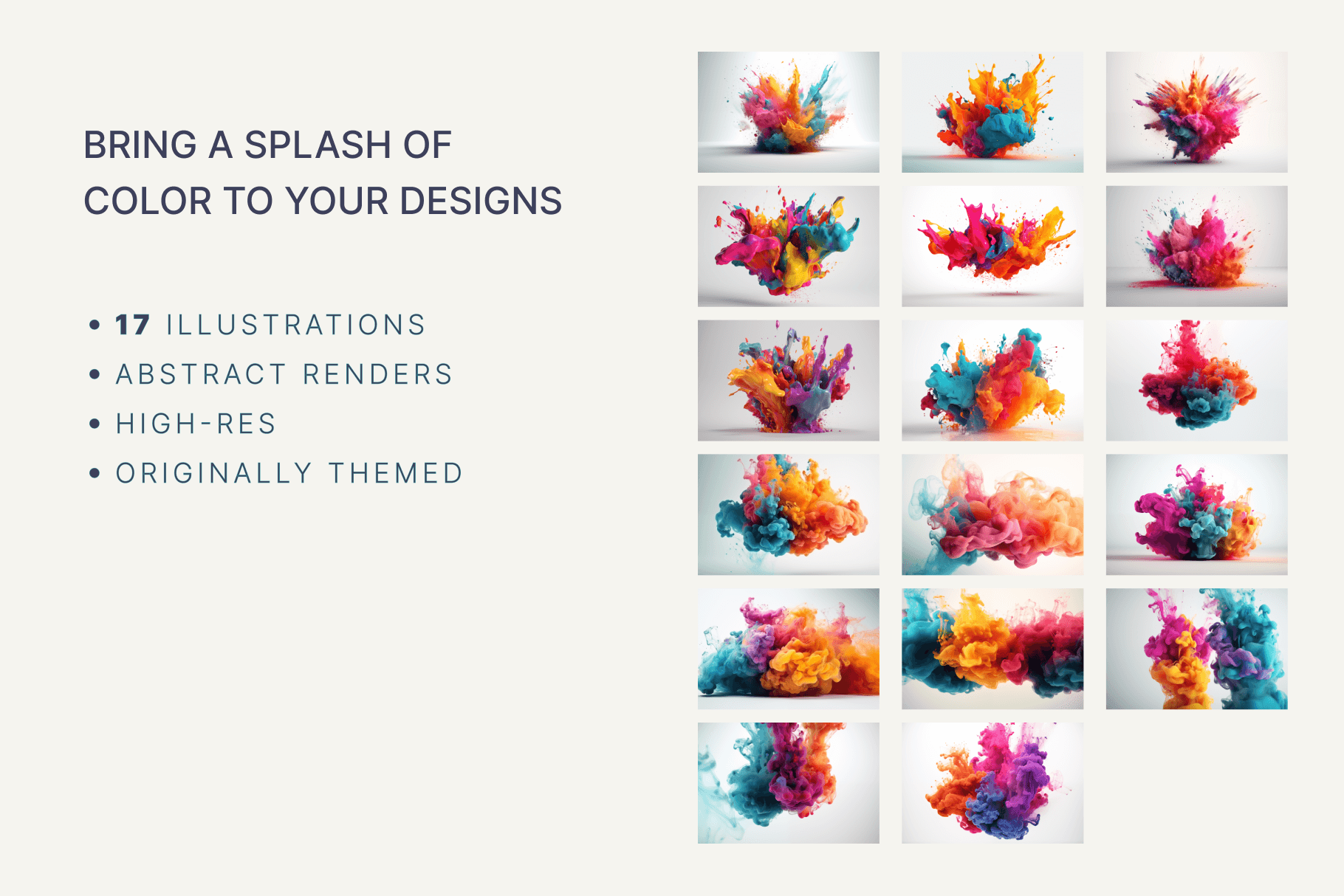 BRING A SPLASH OF COLOR TO YOUR DESIGNS

• 17 ILLUSTRATIONS
• ABSTRACT RENDERS
• HIGH-RES
• ORIGINALLY THEMED